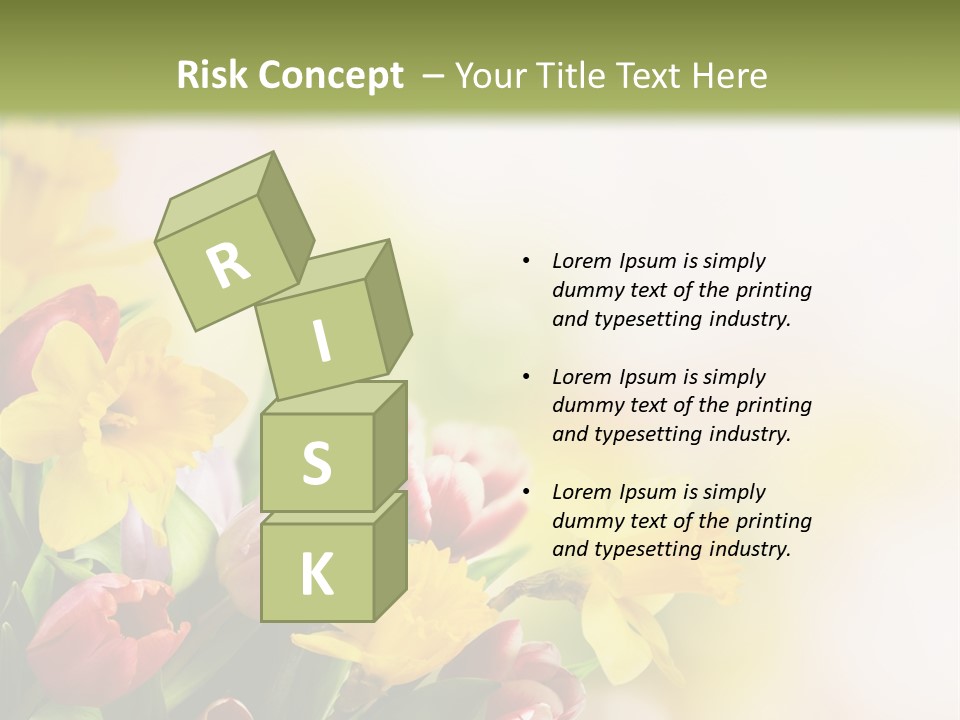 Risk Concept – Your Title Text Here

R
I
S
K

• Lorem Ipsum is simply dummy text of the printing and typesetting industry.

• Lorem Ipsum is simply dummy text of the printing and typesetting industry.

• Lorem Ipsum is simply dummy text of the printing and typesetting industry.